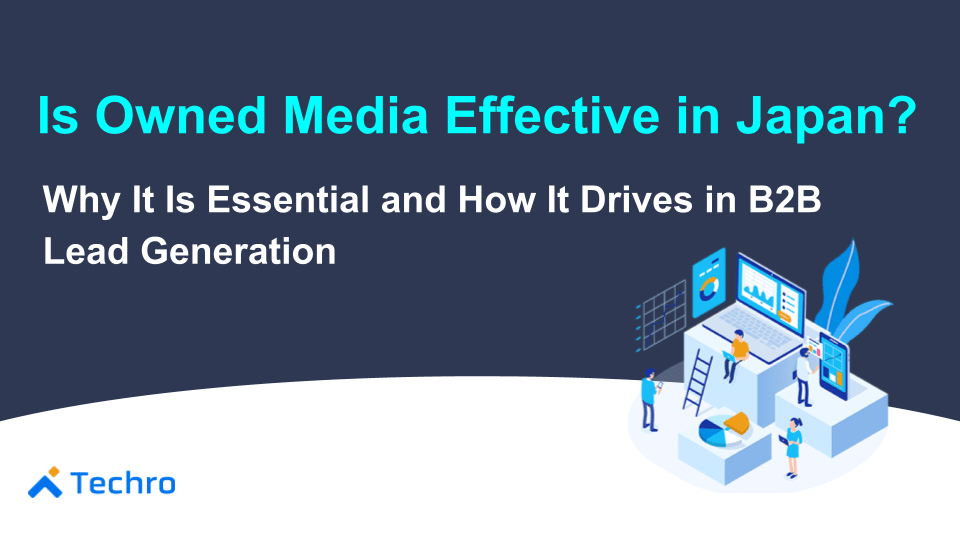 Is Owned Media Effective in Japan?

Why It Is Essential and How It Drives in B2B Lead Generation

Techro